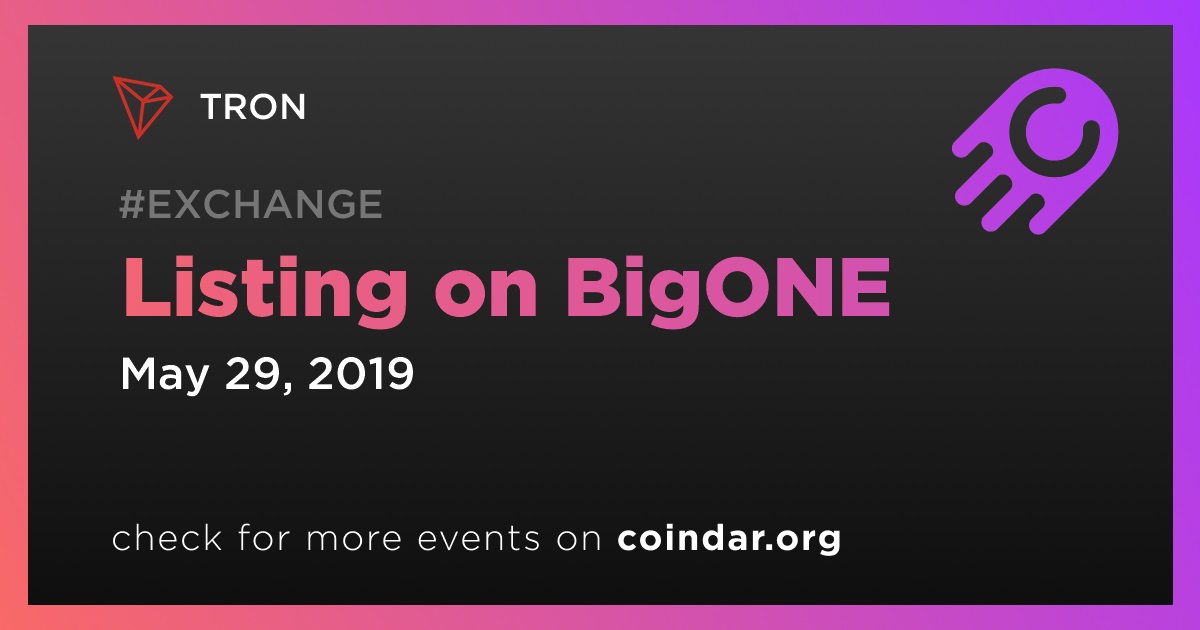 TRON

#EXCHANGE

Listing on BigONE

May 29, 2019

check for more events on coindar.org